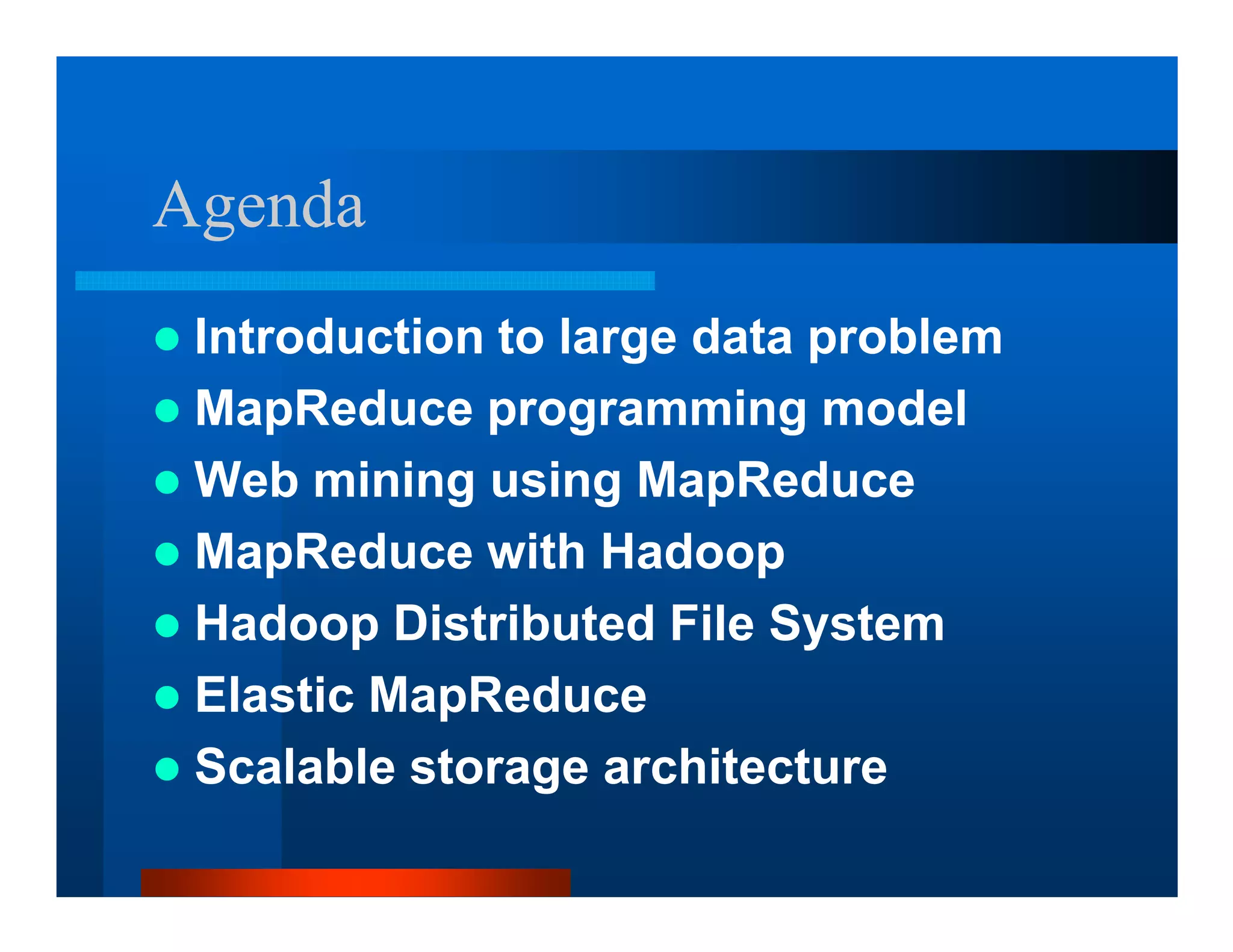 Agenda

- Introduction to large data problem
- MapReduce programming model
- Web mining using MapReduce
- MapReduce with Hadoop
- Hadoop Distributed File System
- Elastic MapReduce
- Scalable storage architecture